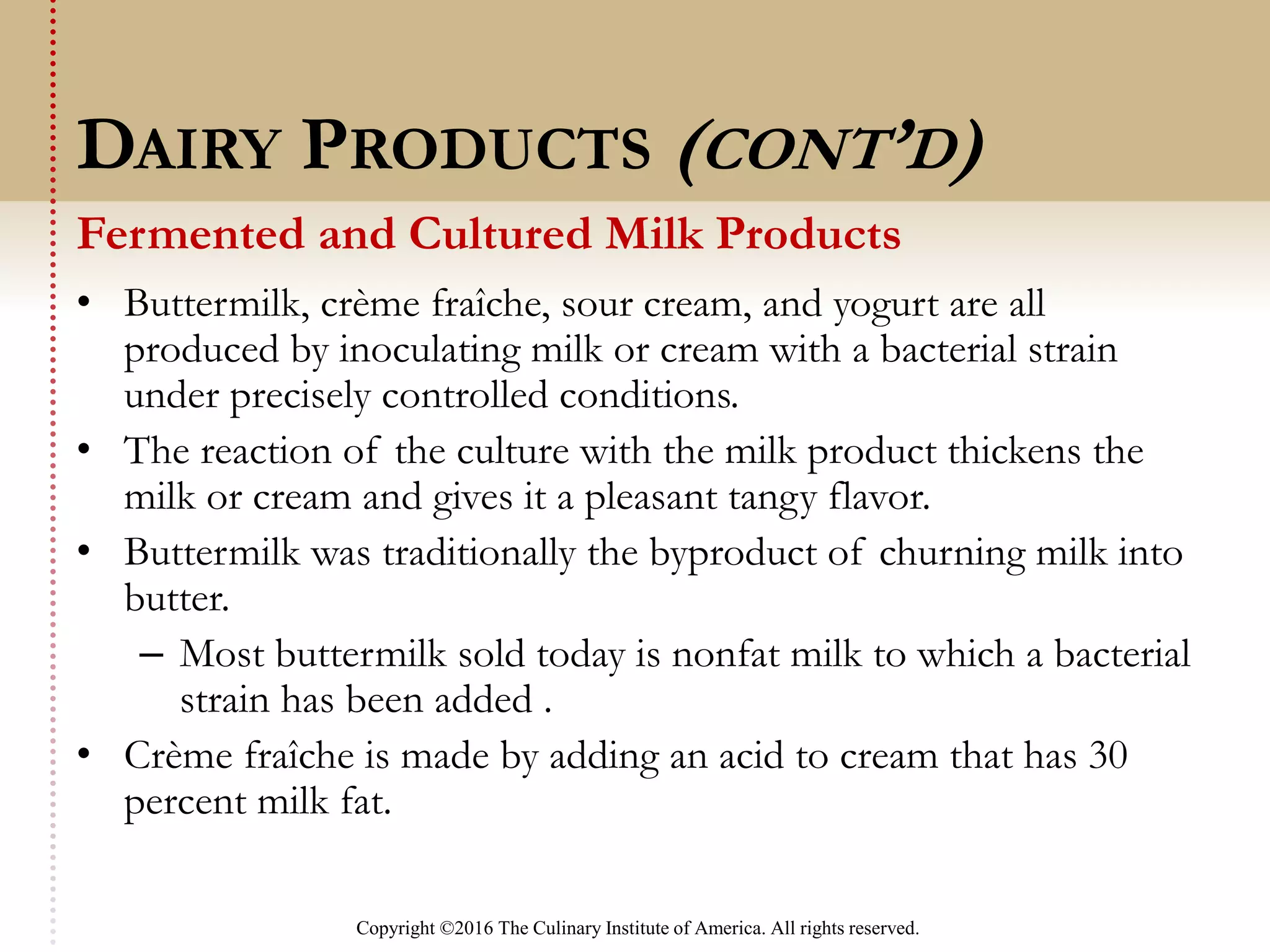 DAIRY PRODUCTS (CONT'D)

Fermented and Cultured Milk Products

• Buttermilk, crème fraîche, sour cream, and yogurt are all produced by inoculating milk or cream with a bacterial strain under precisely controlled conditions.
• The reaction of the culture with the milk product thickens the milk or cream and gives it a pleasant tangy flavor.
• Buttermilk was traditionally the byproduct of churning milk into butter.
– Most buttermilk sold today is nonfat milk to which a bacterial strain has been added .
• Crème fraîche is made by adding an acid to cream that has 30 percent milk fat.

Copyright ©2016 The Culinary Institute of America. All rights reserved.